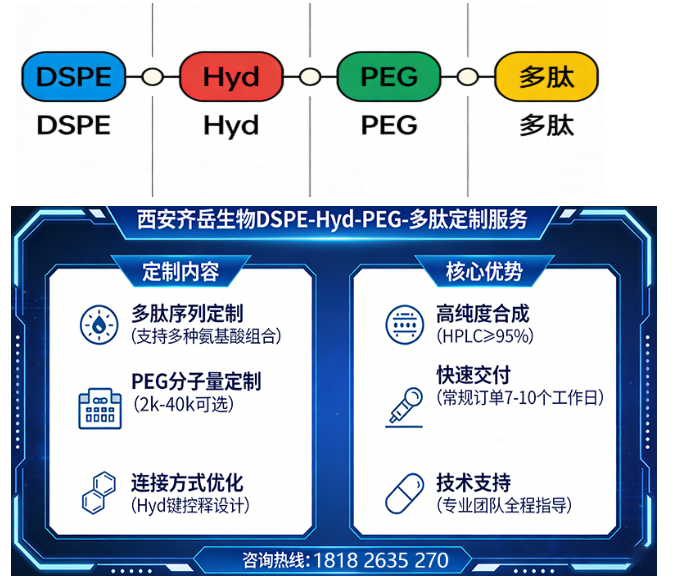 DSPE Hyd PEG 多肽
DSPE Hyd PEG 多肽

西安齐岳生物DSPE-Hyd-PEG-多肽定制服务

定制内容

多肽序列定制
(支持多种氨基酸组合)

PEG分子量定制
(2k-40k可选)

连接方式优化
(Hyd键控释设计)

核心优势

高纯度合成
(HPLC≥95%)

快速交付
(常规订单7-10个工作日)

技术支持
(专业团队全程指导)

咨询热线: 1818 2635 270